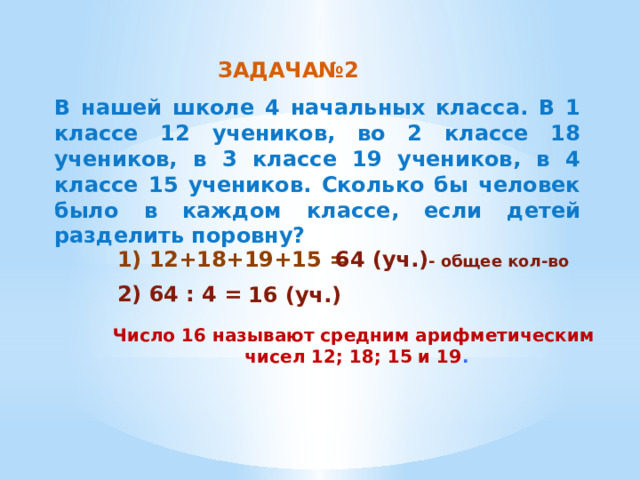 ЗАДАЧА№2

В нашей школе 4 начальных класса. В 1 классе 12 учеников, во 2 классе 18 учеников, в 3 классе 19 учеников, в 4 классе 15 учеников. Сколько бы человек было в каждом классе, если детей разделить поровну?

1) 12+18+19+15 = 64 (уч.) - общее кол-во

2) 64 : 4 = 16 (уч.)

Число 16 называют средним арифметическим чисел 12; 18; 15 и 19.